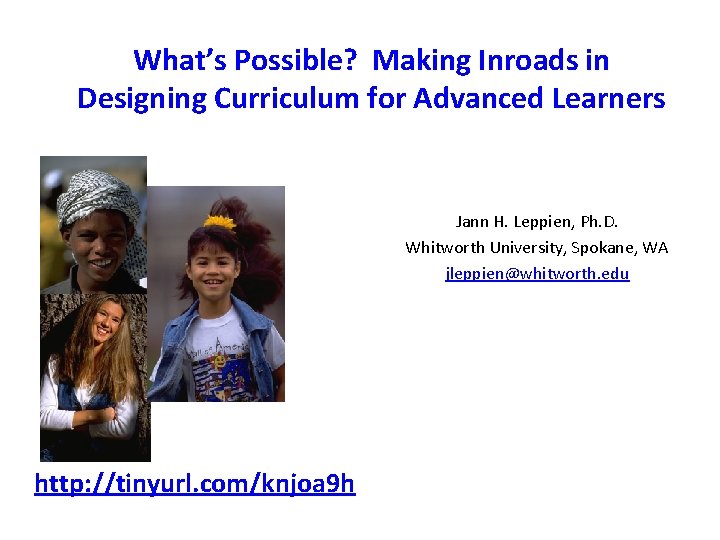 What's Possible? Making Inroads in Designing Curriculum for Advanced Learners

Jann H. Leppien, Ph.D.
Whitworth University, Spokane, WA
jleppien@whitworth.edu

http://tinyurl.com/knjoa9h